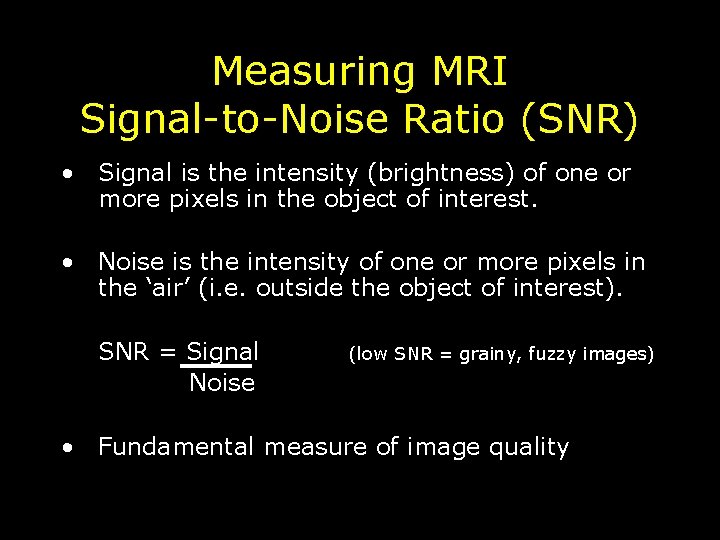 Measuring MRI
Signal-to-Noise Ratio (SNR)

• Signal is the intensity (brightness) of one or more pixels in the object of interest.

• Noise is the intensity of one or more pixels in the ‘air’ (i.e. outside the object of interest).

$SNR = \frac{Signal}{Noise}$ (low SNR = grainy, fuzzy images)

• Fundamental measure of image quality